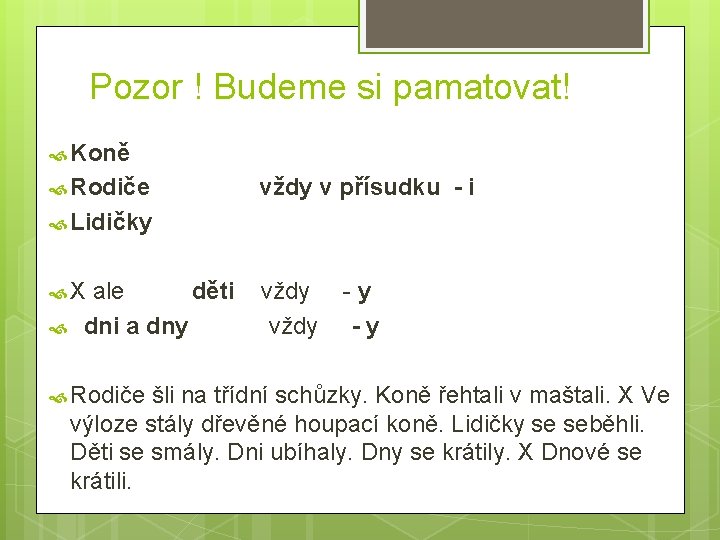 Pozor ! Budeme si pamatovat!

Koně
Rodiče vždy v přísudku - i
Lidičky

X ale děti vždy - y
dni a dny vždy - y

Rodiče šli na třídní schůzky. Koně řehtali v maštali. X Ve výloze stály dřevěné houpací koně. Lidičky se seběhli. Děti se smály. Dni ubíhaly. Dny se krátily. X Dnové se krátili.